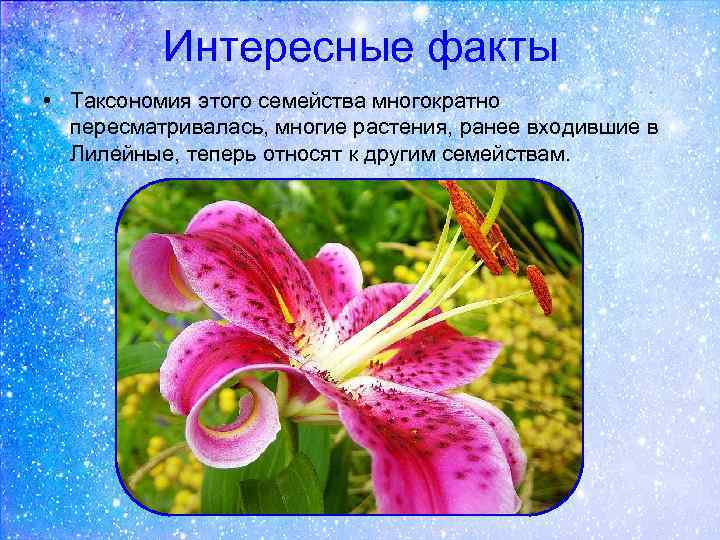 Интересные факты

• Таксономия этого семейства многократно пересматривалась, многие растения, ранее входившие в Лилейные, теперь относят к другим семействам.